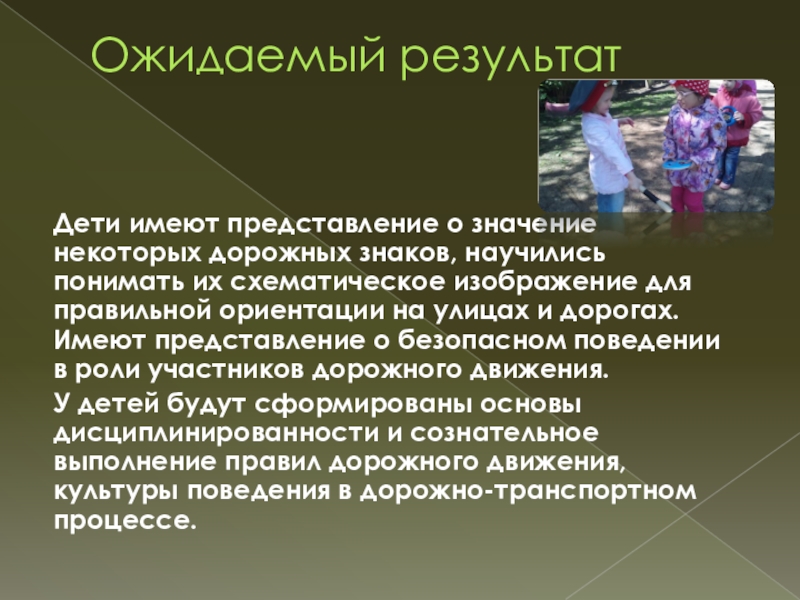 Ожидаемый результат

Дети имеют представление о значение некоторых дорожных знаков, научились понимать их схематическое изображение для правильной ориентации на улицах и дорогах. Имеют представление о безопасном поведении в роли участников дорожного движения.

У детей будут сформированы основы дисциплинированности и сознательное выполнение правил дорожного движения, культуры поведения в дорожно-транспортном процессе.